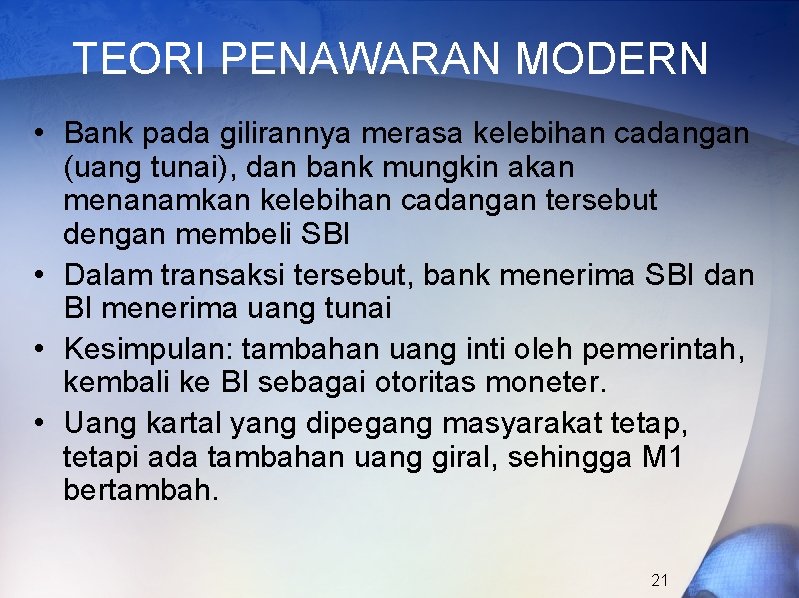 TEORI PENAWARAN MODERN

• Bank pada gilirannya merasa kelebihan cadangan (uang tunai), dan bank mungkin akan menanamkan kelebihan cadangan tersebut dengan membeli SBI

• Dalam transaksi tersebut, bank menerima SBI dan BI menerima uang tunai

• Kesimpulan: tambahan uang inti oleh pemerintah, kembali ke BI sebagai otoritas moneter.

• Uang kartal yang dipegang masyarakat tetap, tetapi ada tambahan uang giral, sehingga M1 bertambah.

21